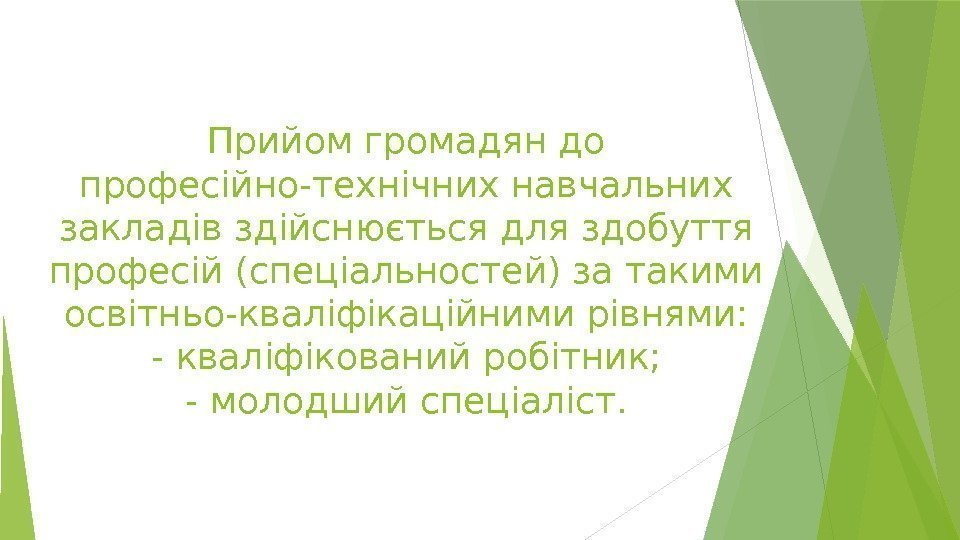 Прийом громадян до професійно-технічних навчальних закладів здійснюється для здобуття професій (спеціальностей) за такими освітньо-кваліфікаційними рівнями:
- кваліфікований робітник;
- молодший спеціаліст.